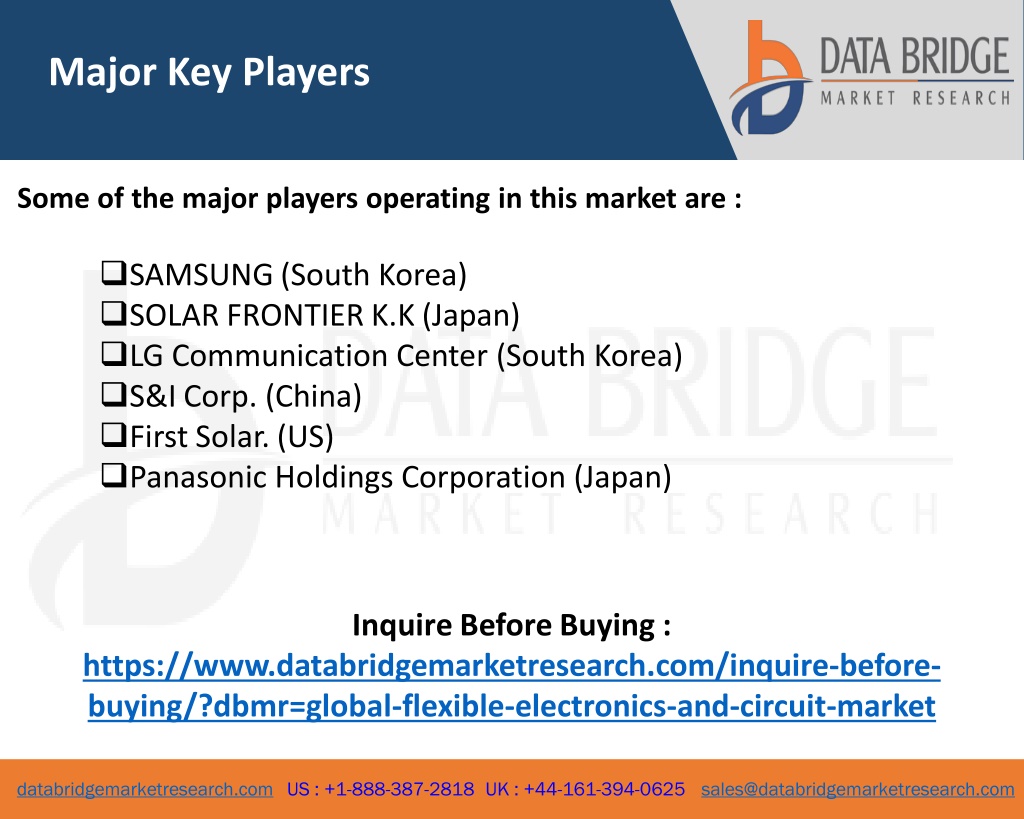 Major Key Players

DATA BRIDGE
MARKET RESEARCH

Some of the major players operating in this market are :

❑SAMSUNG (South Korea)
❑SOLAR FRONTIER K.K (Japan)
❑LG Communication Center (South Korea)
❑S&I Corp. (China)
❑First Solar. (US)
❑Panasonic Holdings Corporation (Japan)

DATA BRIDGE
MARKET RESEARCH

Inquire Before Buying :
https://www.databridgemarketresearch.com/inquire-before-buying/?dbmr=global-flexible-electronics-and-circuit-market

databridgemarketresearch.com US : +1-888-387-2818 UK : +44-161-394-0625 sales@databridgemarketresearch.com